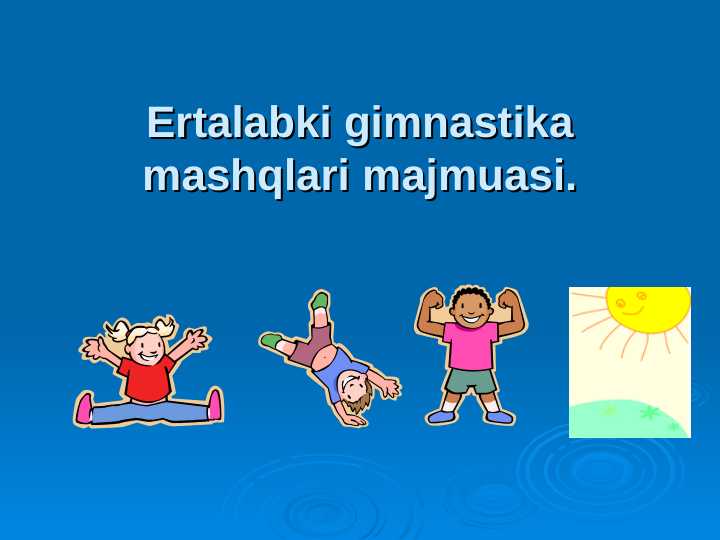 Ertalabki gimnastika mashqlari majmuasi.